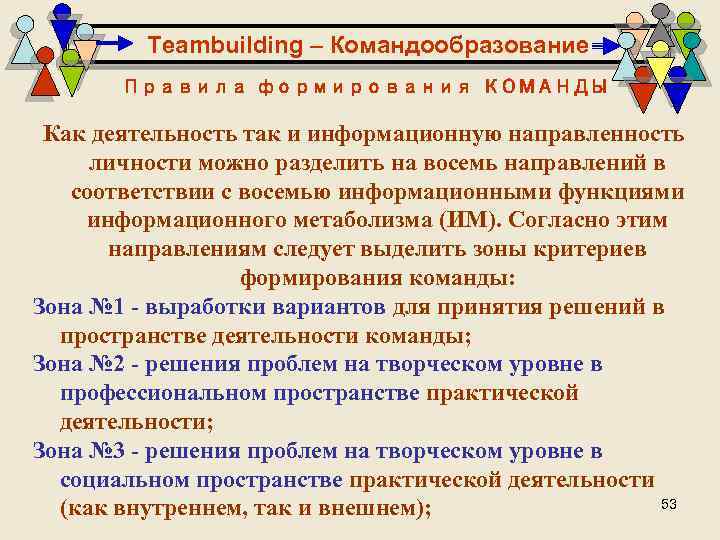 Teambuilding – Командообразование

Правила формирования КОМАНДЫ

Как деятельность так и информационную направленность личности можно разделить на восемь направлений в соответствии с восемью информационными функциями информационного метаболизма (ИМ). Согласно этим направлениям следует выделить зоны критериев формирования команды:

Зона №1 - выработки вариантов для принятия решений в пространстве деятельности команды;

Зона №2 - решения проблем на творческом уровне в профессиональном пространстве практической деятельности;

Зона №3 - решения проблем на творческом уровне в социальном пространстве практической деятельности (как внутреннем, так и внешнем);

53